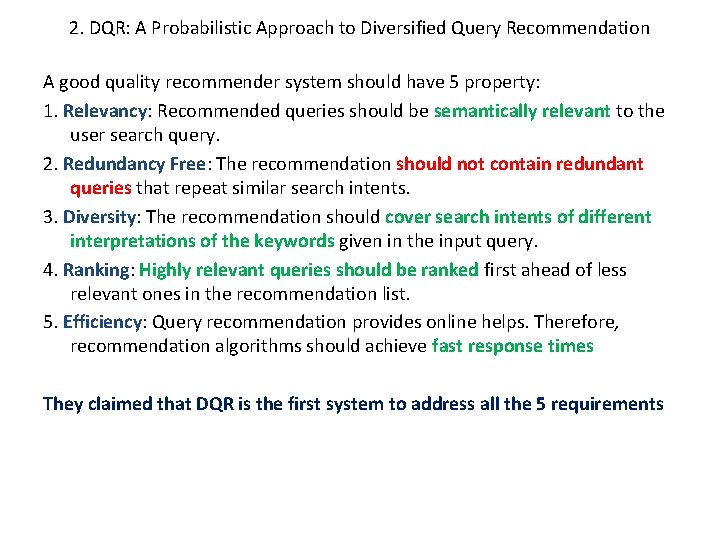 2. DQR: A Probabilistic Approach to Diversified Query Recommendation

A good quality recommender system should have 5 property:

1. Relevancy: Recommended queries should be semantically relevant to the user search query.

2. Redundancy Free: The recommendation should not contain redundant queries that repeat similar search intents.

3. Diversity: The recommendation should cover search intents of different interpretations of the keywords given in the input query.

4. Ranking: Highly relevant queries should be ranked first ahead of less relevant ones in the recommendation list.

5. Efficiency: Query recommendation provides online helps. Therefore, recommendation algorithms should achieve fast response times

They claimed that DQR is the first system to address all the 5 requirements